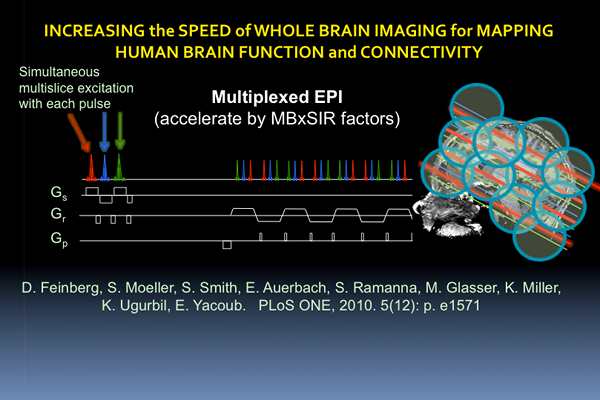 INCREASING the SPEED of WHOLE BRAIN IMAGING for MAPPING HUMAN BRAIN FUNCTION and CONNECTIVITY

Simultaneous multislice excitation with each pulse

Multiplexed EPI
(accelerate by MBxSIR factors)

$G_s$
$G_r$
$G_p$

D. Feinberg, S. Moeller, S. Smith, E. Auerbach, S. Ramanna, M. Glasser, K. Miller, K. Ugurbil, E. Yacoub. PLoS ONE, 2010. 5(12): p. e1571